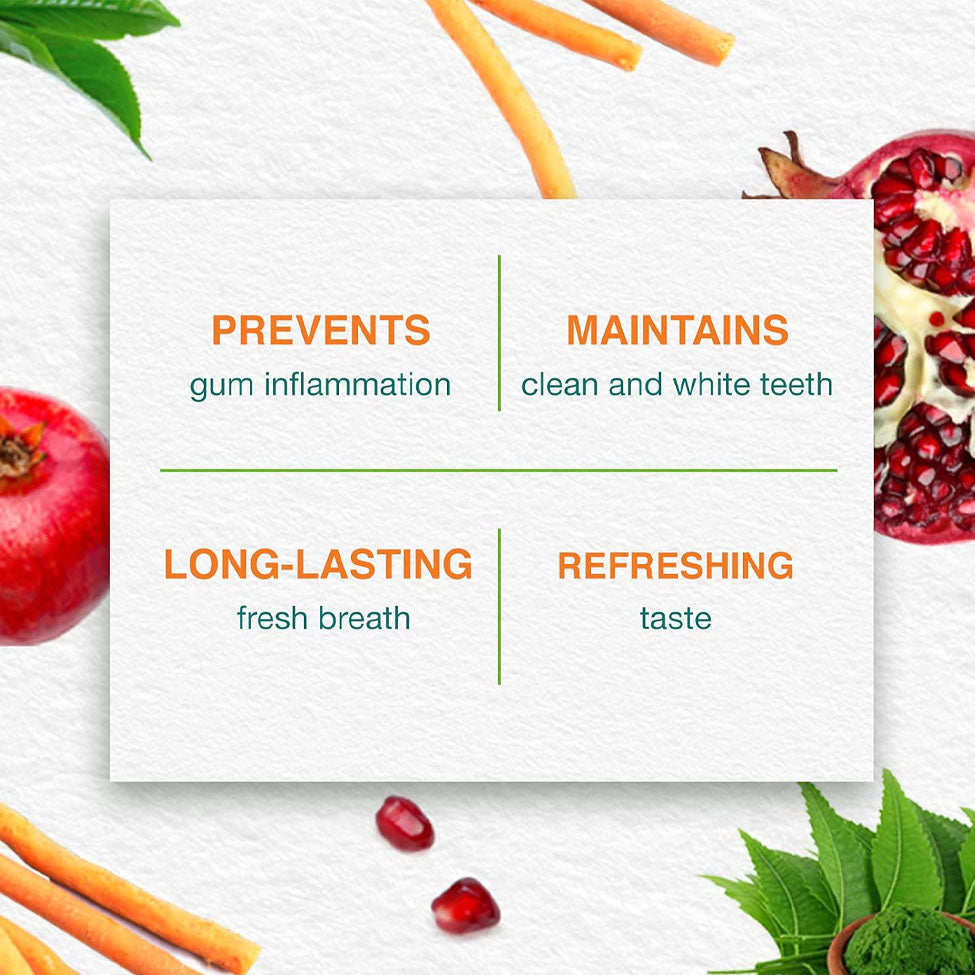 PREVENTS
gum inflammation

MAINTAINS
clean and white teeth

LONG-LASTING
fresh breath

REFRESHING
taste